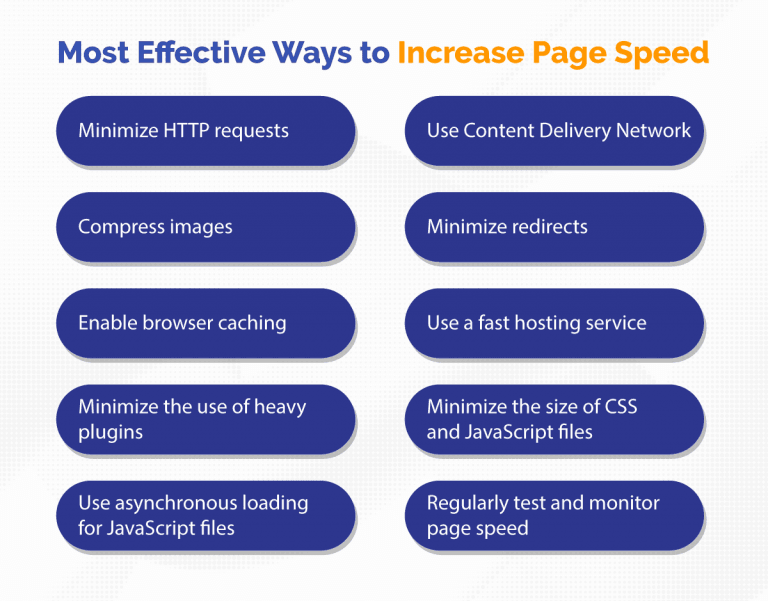 Most Effective Ways to Increase Page Speed

Minimize HTTP requests

Compress images

Enable browser caching

Minimize the use of heavy plugins

Use asynchronous loading for JavaScript files

Use Content Delivery Network

Minimize redirects

Use a fast hosting service

Minimize the size of CSS and JavaScript files

Regularly test and monitor page speed